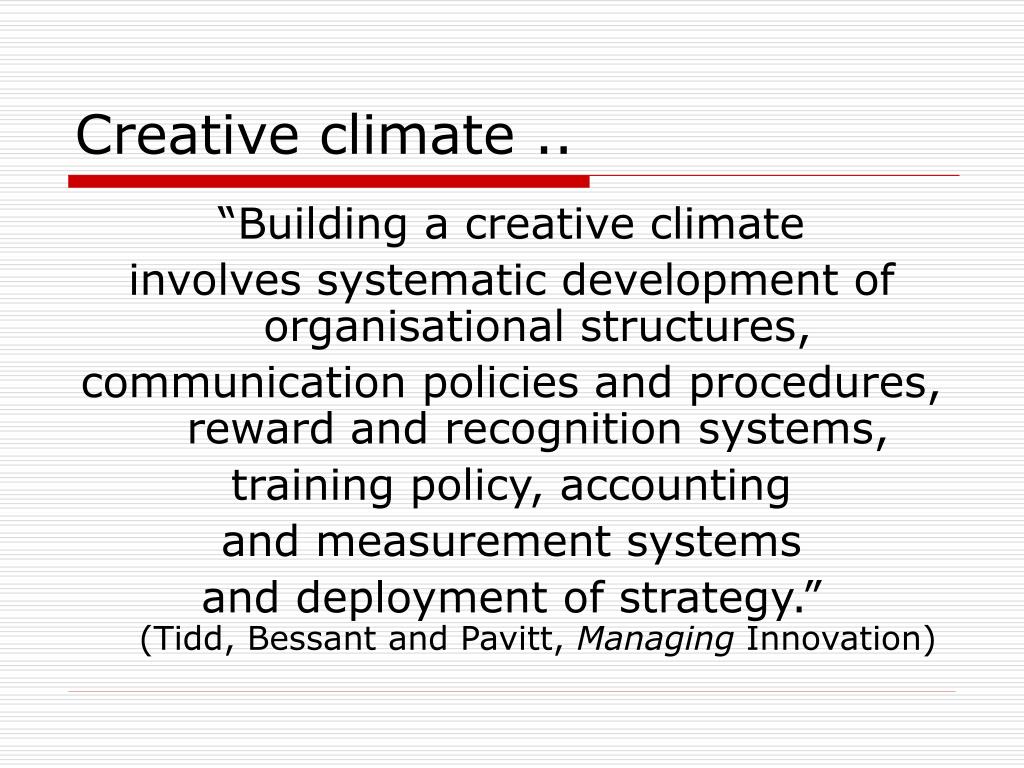 Creative climate ..

“Building a creative climate
involves systematic development of organisational structures,
communication policies and procedures, reward and recognition systems,
training policy, accounting
and measurement systems
and deployment of strategy.”
(Tidd, Bessant and Pavitt, Managing Innovation)